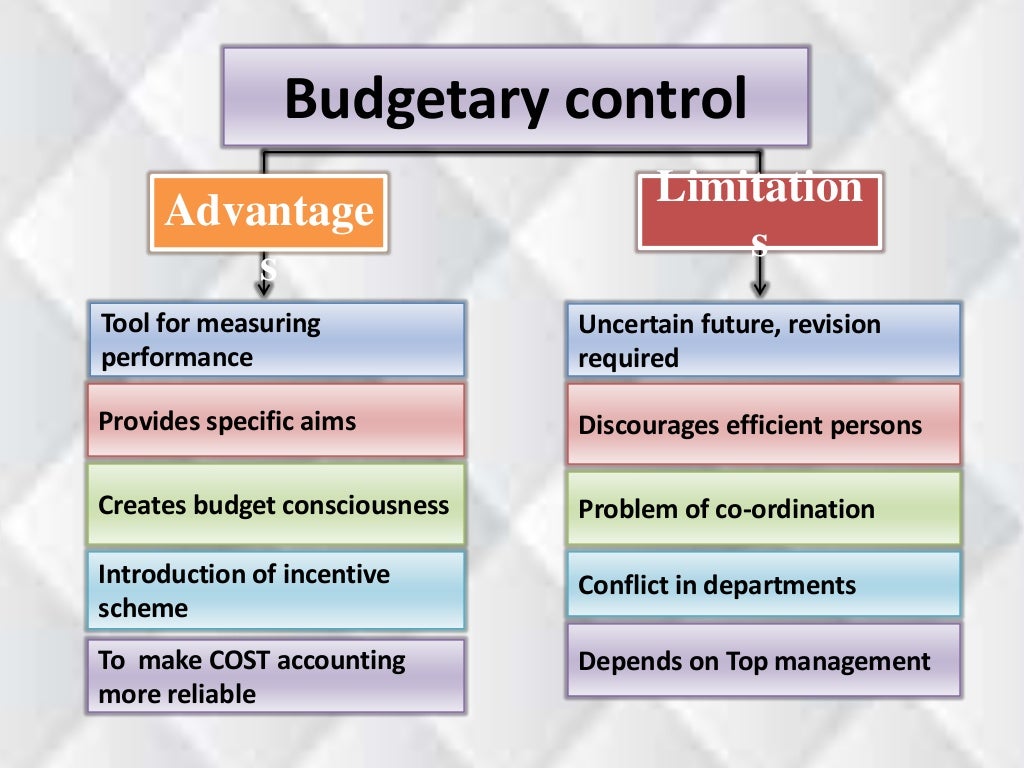 Budgetary control

Advantages

Tool for measuring performance

Provides specific aims

Creates budget consciousness

Introduction of incentive scheme

To make COST accounting more reliable

Limitations

Uncertain future, revision required

Discourages efficient persons

Problem of co-ordination

Conflict in departments

Depends on Top management